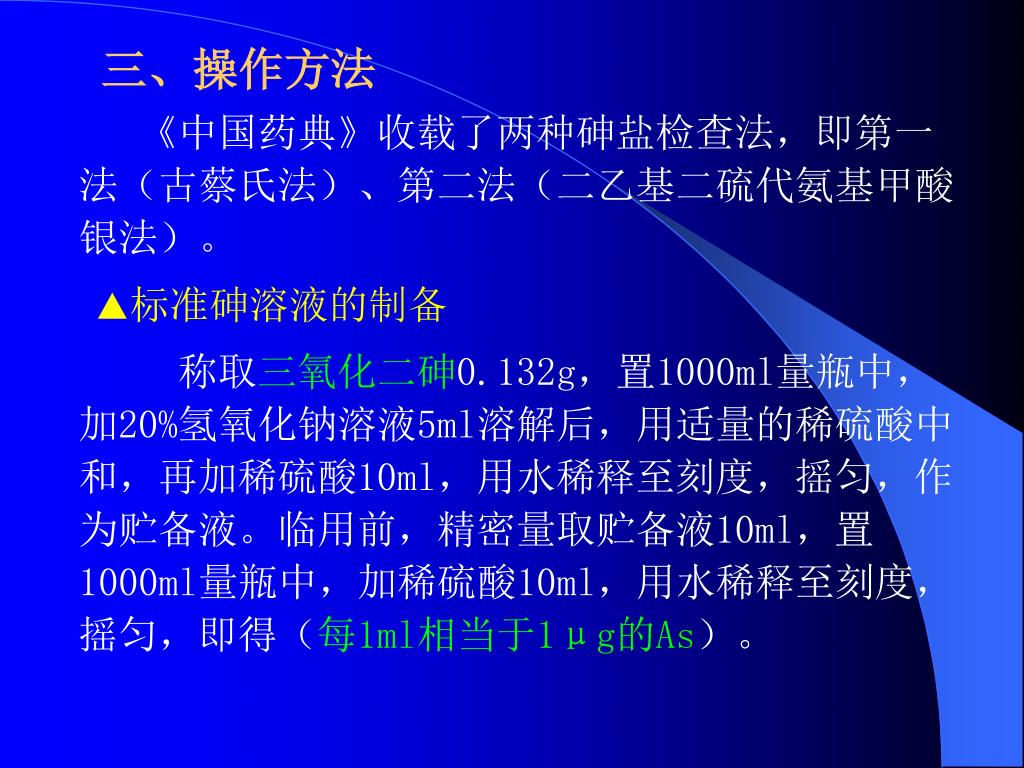 三、操作方法

《中国药典》收载了两种砷盐检查法，即第一法（古蔡氏法）、第二法（二乙基二硫代氨基甲酸银法）。

▲标准砷溶液的制备

称取三氧化二砷0.132g，置1000ml量瓶中，加20%氢氧化钠溶液5ml溶解后，用适量的稀硫酸中和，再加稀硫酸10ml，用水稀释至刻度，摇匀，作为贮备液。临用前，精密量取贮备液10ml，置1000ml量瓶中，加稀硫酸10ml，用水稀释至刻度，摇匀，即得（每1ml相当于1μg的As）。